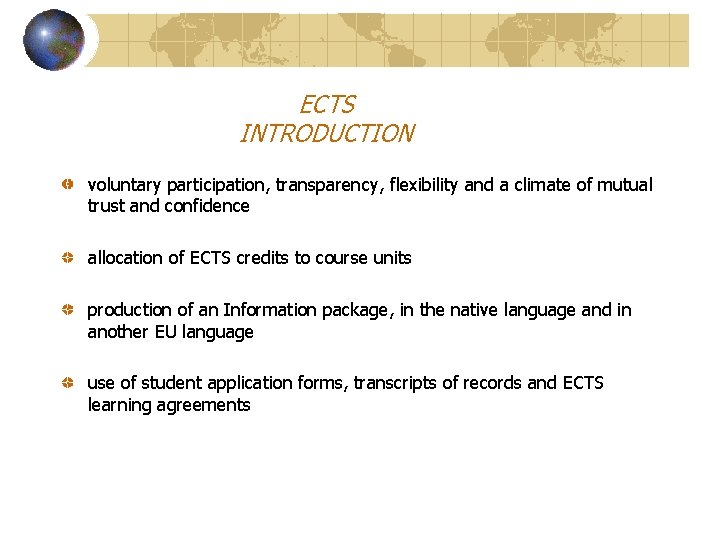 ECTS
INTRODUCTION

voluntary participation, transparency, flexibility and a climate of mutual trust and confidence

allocation of ECTS credits to course units

production of an Information package, in the native language and in another EU language

use of student application forms, transcripts of records and ECTS learning agreements